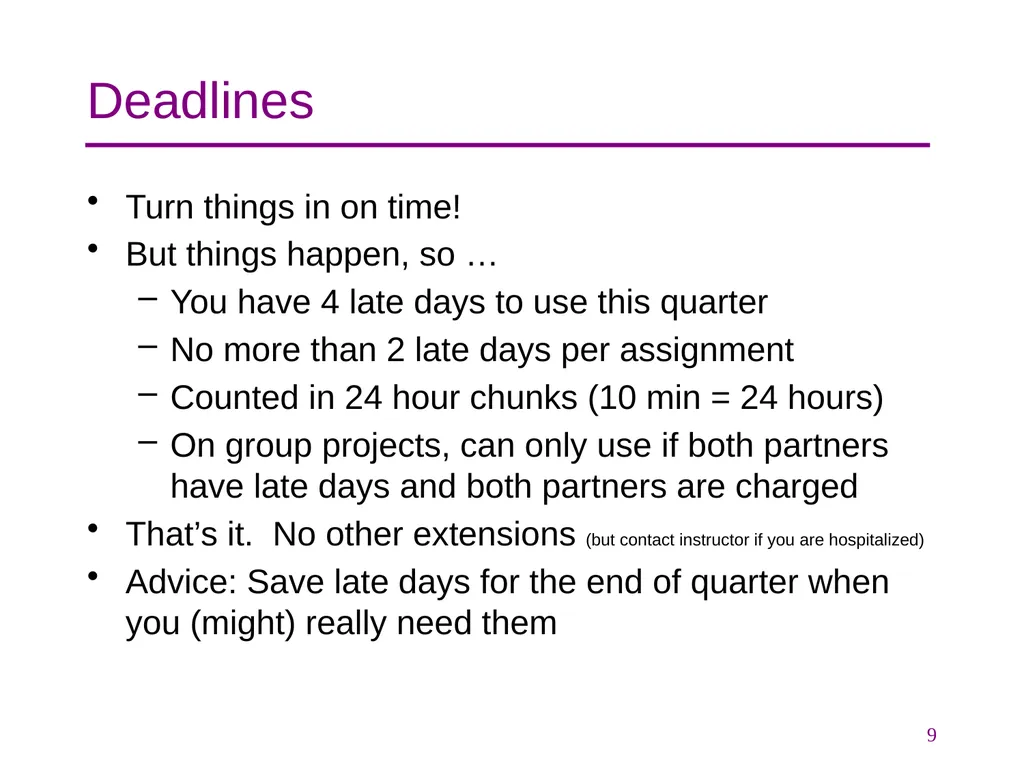 Deadlines

• Turn things in on time!
• But things happen, so …
– You have 4 late days to use this quarter
– No more than 2 late days per assignment
– Counted in 24 hour chunks (10 min = 24 hours)
– On group projects, can only use if both partners have late days and both partners are charged
• That’s it. No other extensions (but contact instructor if you are hospitalized)
• Advice: Save late days for the end of quarter when you (might) really need them

9